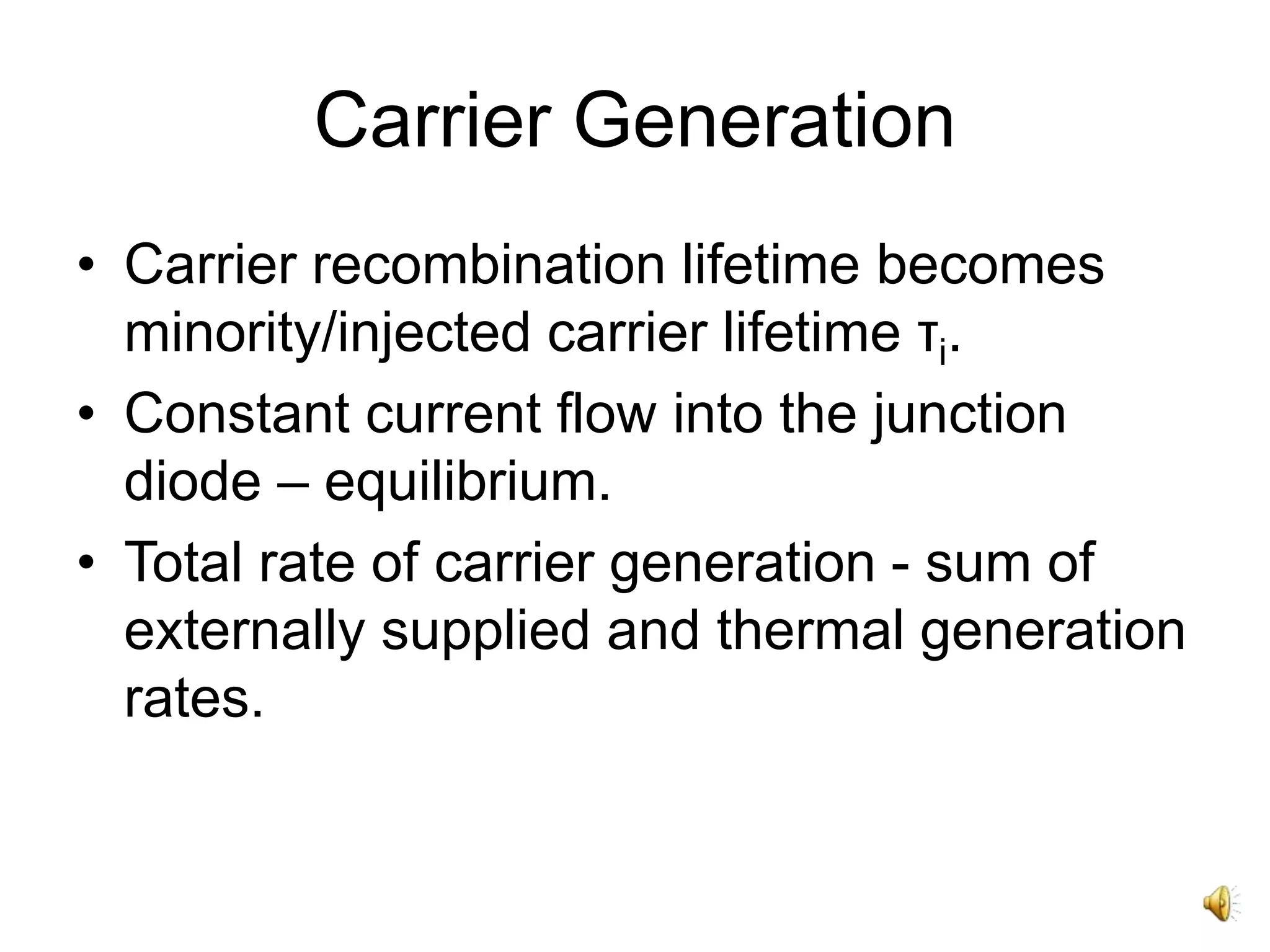 Carrier Generation

• Carrier recombination lifetime becomes minority/injected carrier lifetime $\tau_i$.

• Constant current flow into the junction diode – equilibrium.

• Total rate of carrier generation - sum of externally supplied and thermal generation rates.